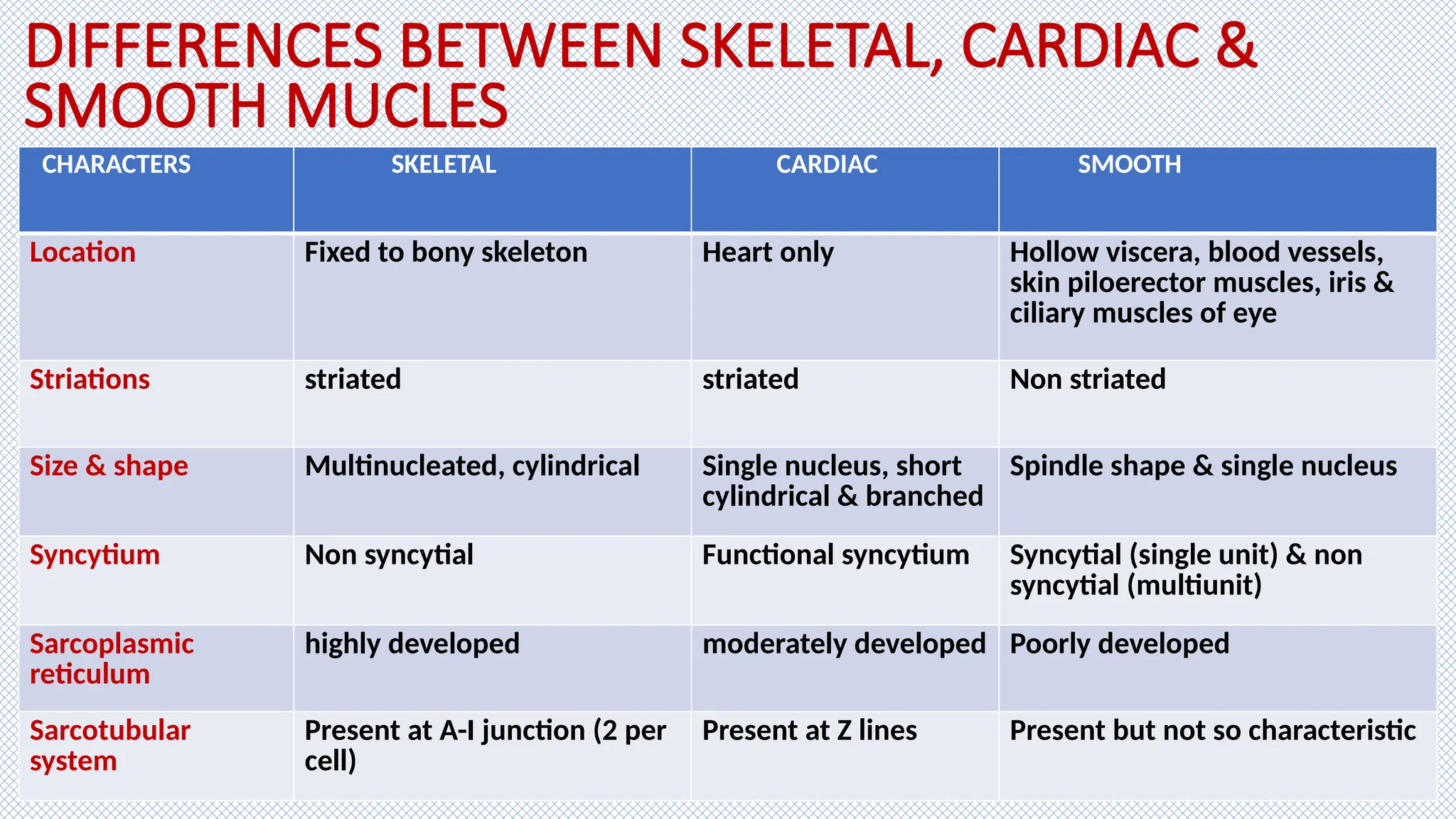 DIFFERENCES BETWEEN SKELETAL, CARDIAC & SMOOTH MUCLES

| CHARACTERS | SKELETAL | CARDIAC | SMOOTH |
|---|---|---|---|
| Location | Fixed to bony skeleton | Heart only | Hollow viscera, blood vessels, skin piloerector muscles, iris & ciliary muscles of eye |
| Striations | striated | striated | Non striated |
| Size & shape | Multinucleated, cylindrical | Single nucleus, short cylindrical & branched | Spindle shape & single nucleus |
| Syncytium | Non syncytial | Functional syncytium | Syncytial (single unit) & non syncytial (multiunit) |
| Sarcoplasmic reticulum | highly developed | moderately developed | Poorly developed |
| Sarcotubular system | Present at A-I junction (2 per cell) | Present at Z lines | Present but not so characteristic |